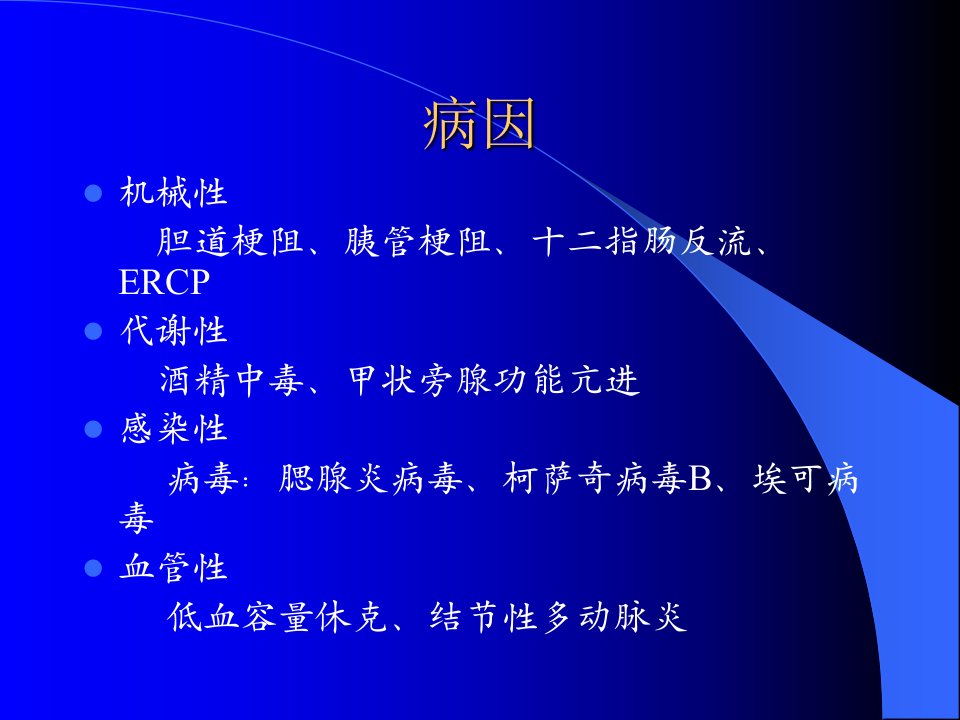 病因

机械性

胆道梗阻、胰管梗阻、十二指肠反流、ERCP

代谢性

酒精中毒、甲状旁腺功能亢进

感染性

病毒：腮腺炎病毒、柯萨奇病毒B、埃可病毒

血管性

低血容量休克、结节性多动脉炎